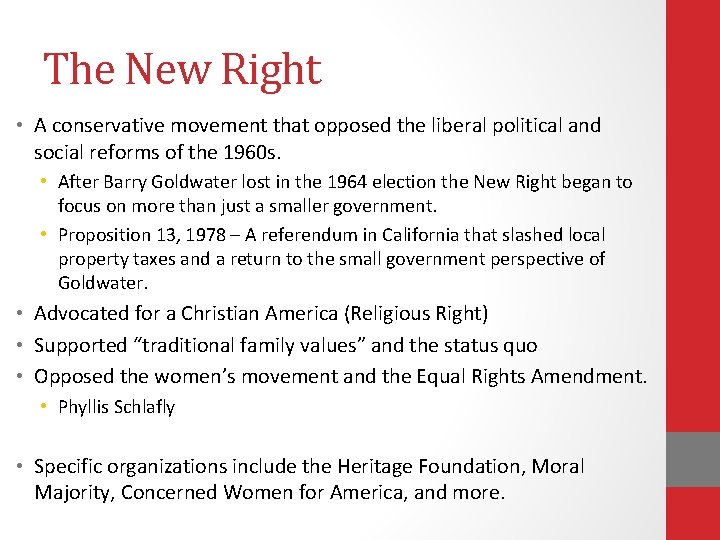 The New Right

• A conservative movement that opposed the liberal political and social reforms of the 1960s.
  • After Barry Goldwater lost in the 1964 election the New Right began to focus on more than just a smaller government.
  • Proposition 13, 1978 – A referendum in California that slashed local property taxes and a return to the small government perspective of Goldwater.
• Advocated for a Christian America (Religious Right)
• Supported “traditional family values” and the status quo
• Opposed the women’s movement and the Equal Rights Amendment.
  • Phyllis Schlafly

• Specific organizations include the Heritage Foundation, Moral Majority, Concerned Women for America, and more.